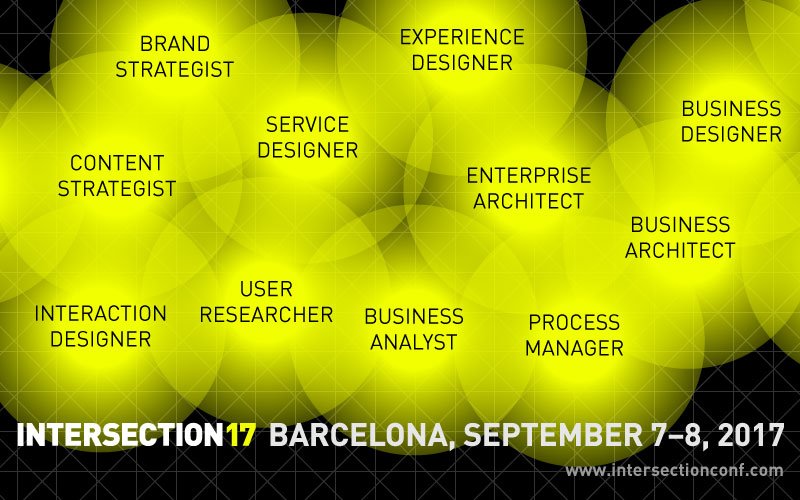 BRAND STRATEGIST

EXPERIENCE DESIGNER

SERVICE DESIGNER

BUSINESS DESIGNER

CONTENT STRATEGIST

ENTERPRISE ARCHITECT

BUSINESS ARCHITECT

USER RESEARCHER

INTERACTION DESIGNER

BUSINESS ANALYST

PROCESS MANAGER

INTERSECTION17 BARCELONA, SEPTEMBER 7–8, 2017

www.intersectionconf.com